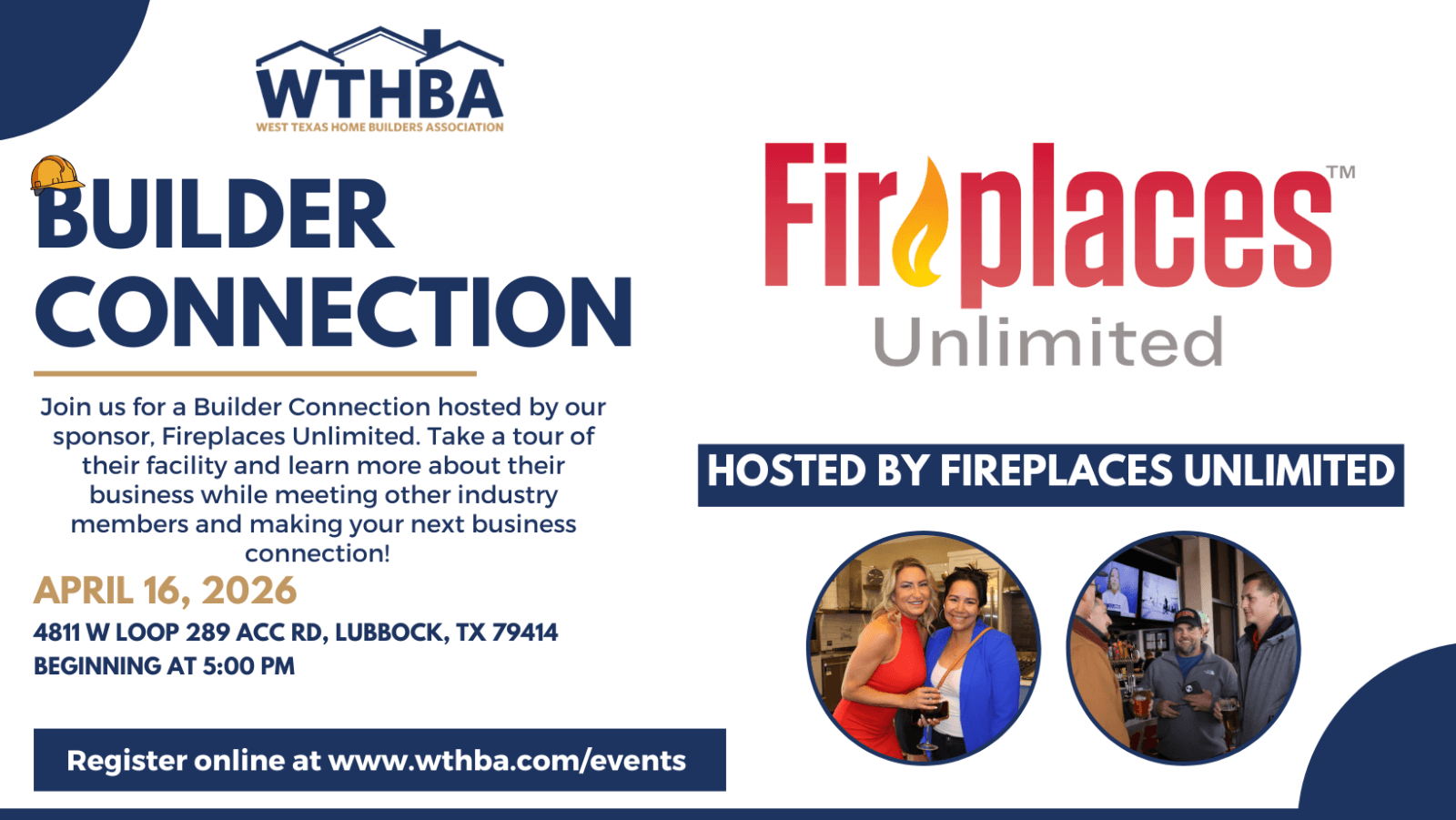 WTHBA
WEST TEXAS HOME BUILDERS ASSOCIATION

BUILDER CONNECTION

Join us for a Builder Connection hosted by our sponsor, Fireplaces Unlimited. Take a tour of their facility and learn more about their business while meeting other industry members and making your next business connection!

APRIL 16, 2026

4811 W LOOP 289 ACC RD, LUBBOCK, TX 79414
BEGINNING AT 5:00 PM

Register online at www.wthba.com/events

Fireplaces™
Unlimited

HOSTED BY FIREPLACES UNLIMITED